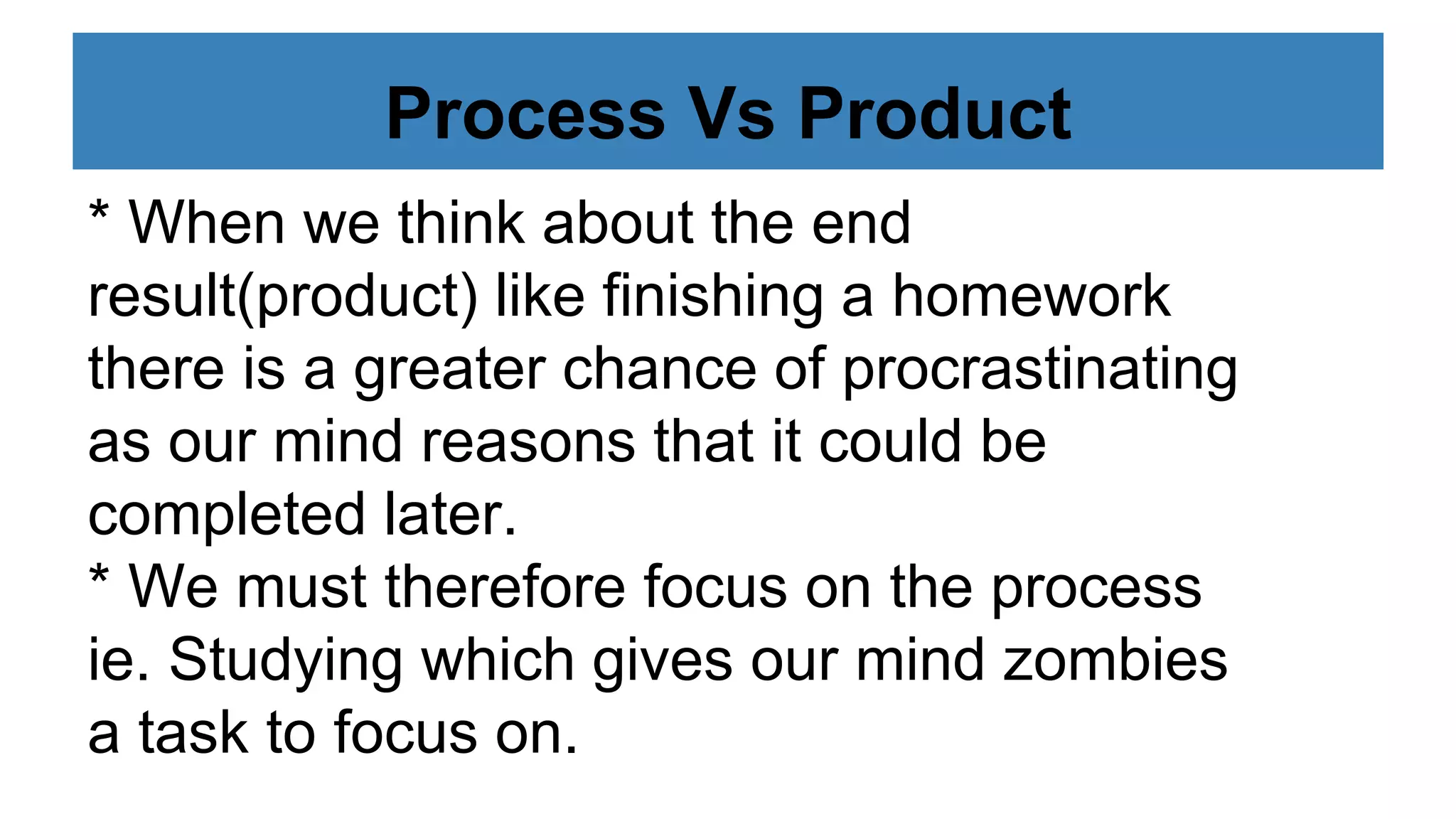 Process Vs Product

* When we think about the end result(product) like finishing a homework there is a greater chance of procrastinating as our mind reasons that it could be completed later.
* We must therefore focus on the process ie. Studying which gives our mind zombies a task to focus on.